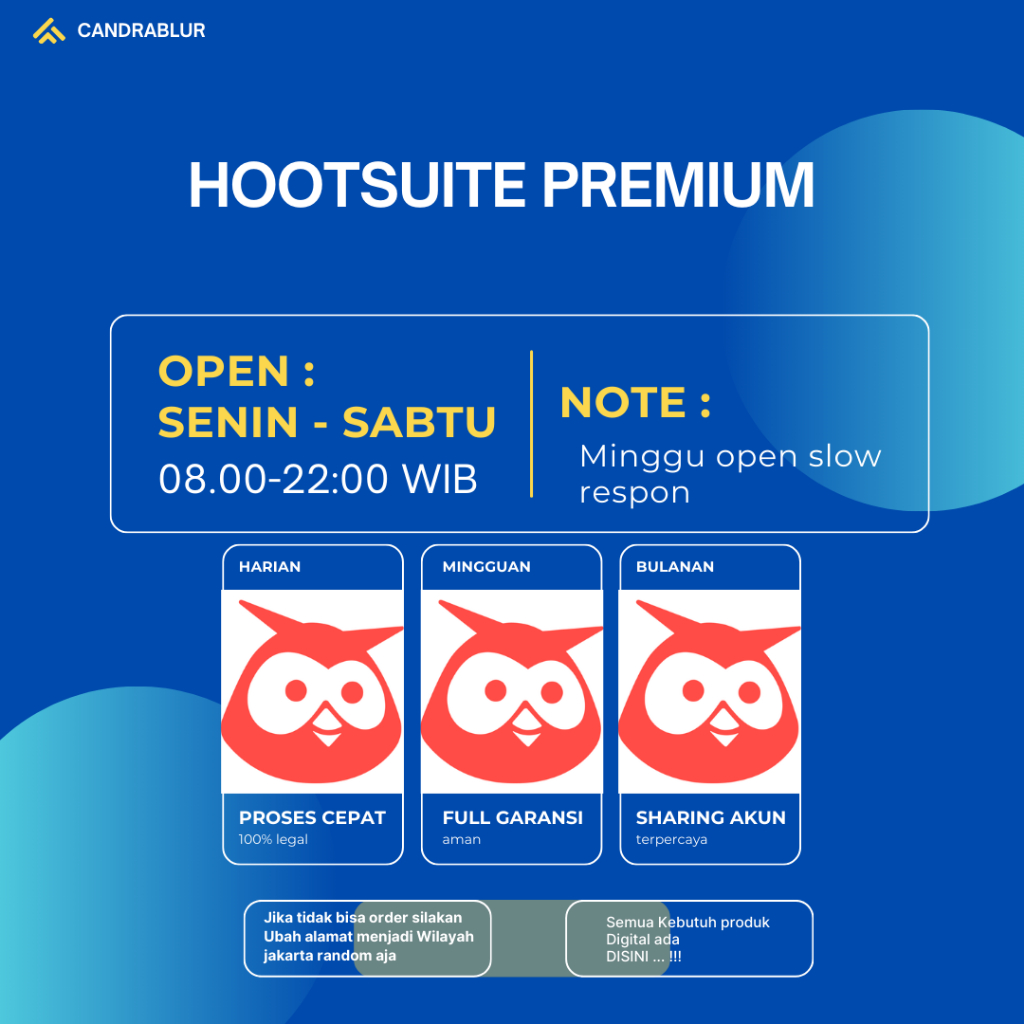 CANDRABLUR

HOOTSUITE PREMIUM

OPEN :
SENIN - SABTU
08.00-22:00 WIB

NOTE :
Minggu open slow respon

HARIAN
PROSES CEPAT
100% legal

MINGGUAN
FULL GARANSI
aman

BULANAN
SHARING AKUN
terpercaya

Jika tidak bisa order silakan Ubah alamat menjadi Wilayah jakarta random aja

Semua Kebutuh produk Digital ada DISINI ... !!!